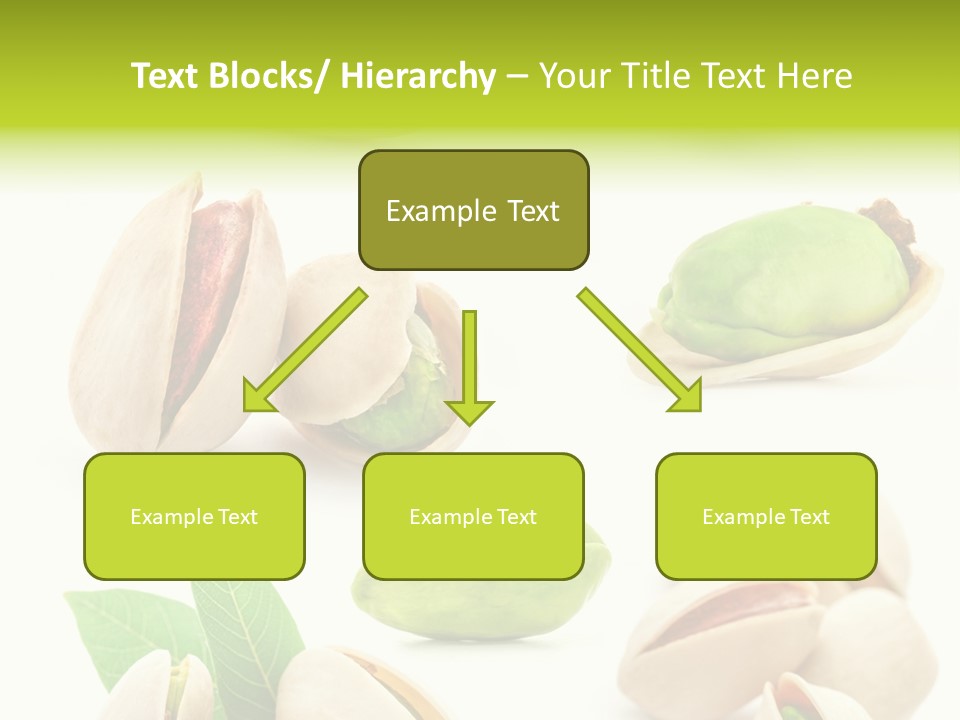 Text Blocks/ Hierarchy – Your Title Text Here

Example Text

Example Text

Example Text

Example Text